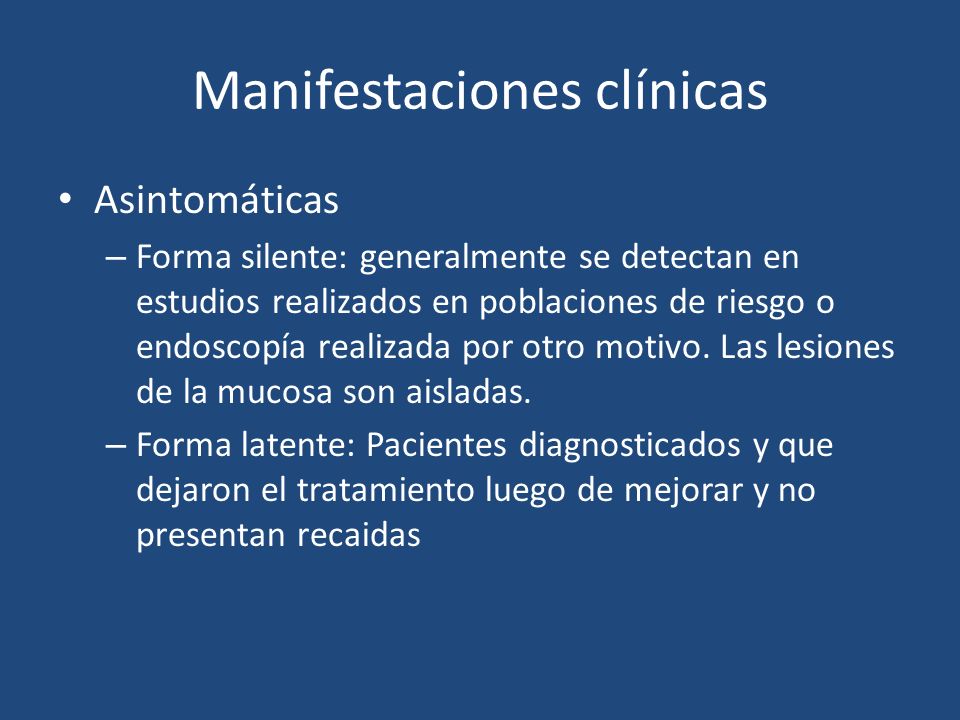 Manifestaciones clínicas

• Asintomáticas

– Forma silente: generalmente se detectan en estudios realizados en poblaciones de riesgo o endoscopía realizada por otro motivo. Las lesiones de la mucosa son aisladas.

– Forma latente: Pacientes diagnosticados y que dejaron el tratamiento luego de mejorar y no presentan recaidas